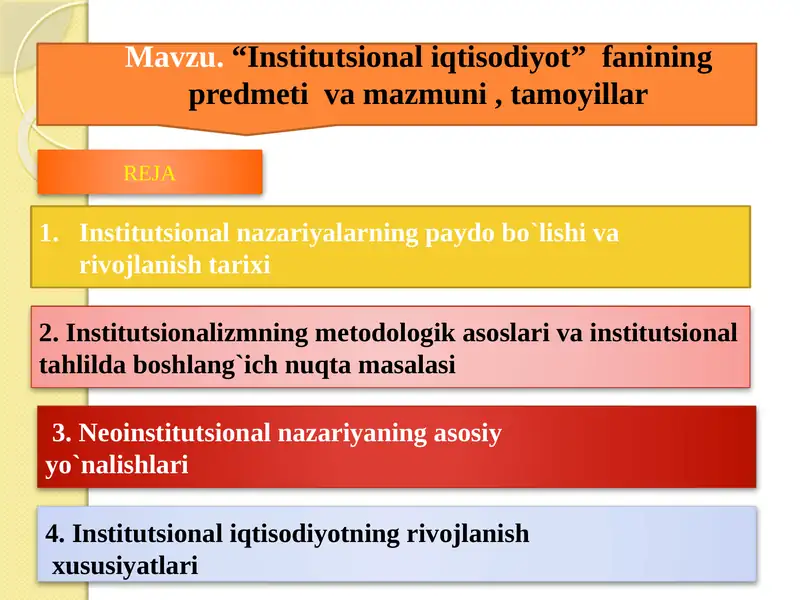 Mavzu. “Institutsional iqtisodiyot” fanining predmeti va mazmuni , tamoyillar

REJA

1. Institutsional nazariyalarning paydo bo`lishi va rivojlanish tarixi

2. Institutsionalizmning metodologik asoslari va institutsional tahlilda boshlang`ich nuqta masalasi

3. Neoinstitutsional nazariyaning asosiy yo`nalishlari

4. Institutsional iqtisodiyotning rivojlanish xususiyatlari